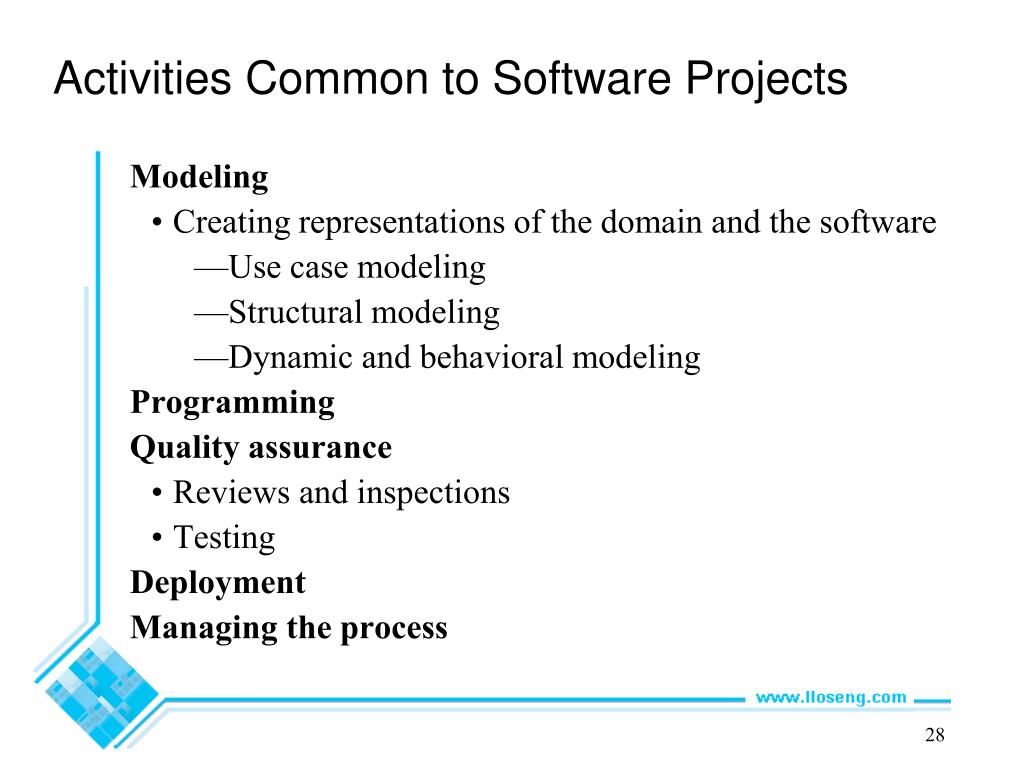 Activities Common to Software Projects

Modeling

• Creating representations of the domain and the software

—Use case modeling

—Structural modeling

—Dynamic and behavioral modeling

Programming

Quality assurance

• Reviews and inspections

• Testing

Deployment

Managing the process

www.lloseng.com

28